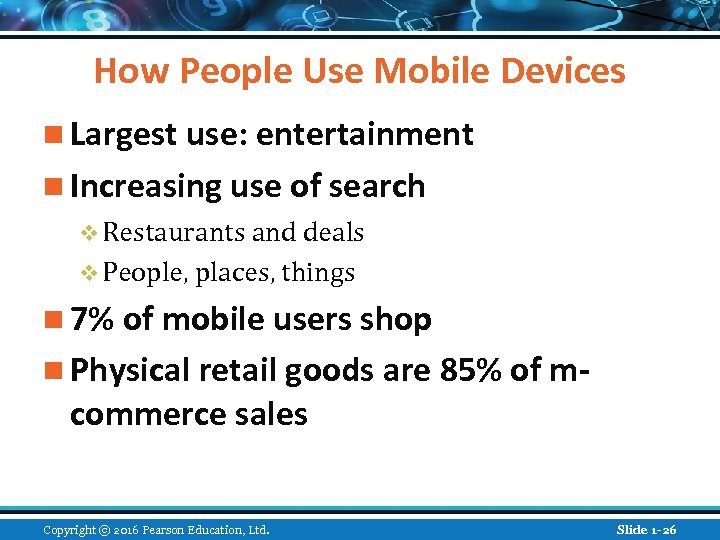 How People Use Mobile Devices

Largest use: entertainment

Increasing use of search

Restaurants and deals

People, places, things

7% of mobile users shop

Physical retail goods are 85% of m-commerce sales

Copyright © 2016 Pearson Education, Ltd.

Slide 1-26